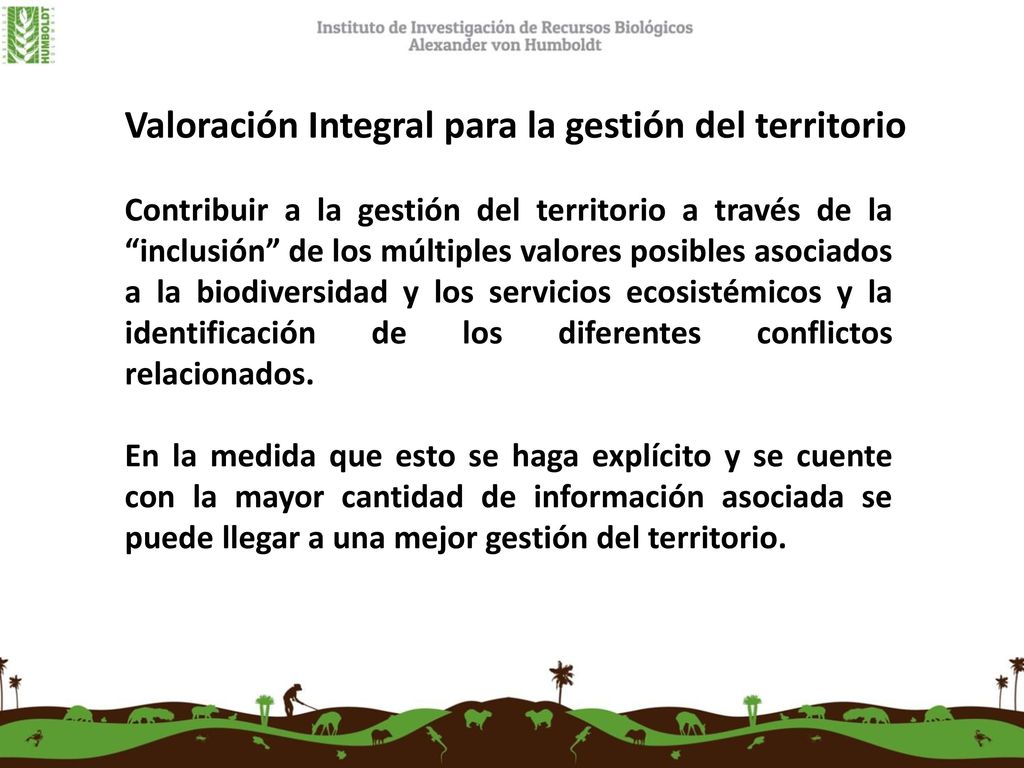 HUMBOLDT

Instituto de Investigación de Recursos Biológicos
Alexander von Humboldt

Valoración Integral para la gestión del territorio

Contribuir a la gestión del territorio a través de la “inclusión” de los múltiples valores posibles asociados a la biodiversidad y los servicios ecosistémicos y la identificación de los diferentes conflictos relacionados.

En la medida que esto se haga explícito y se cuente con la mayor cantidad de información asociada se puede llegar a una mejor gestión del territorio.